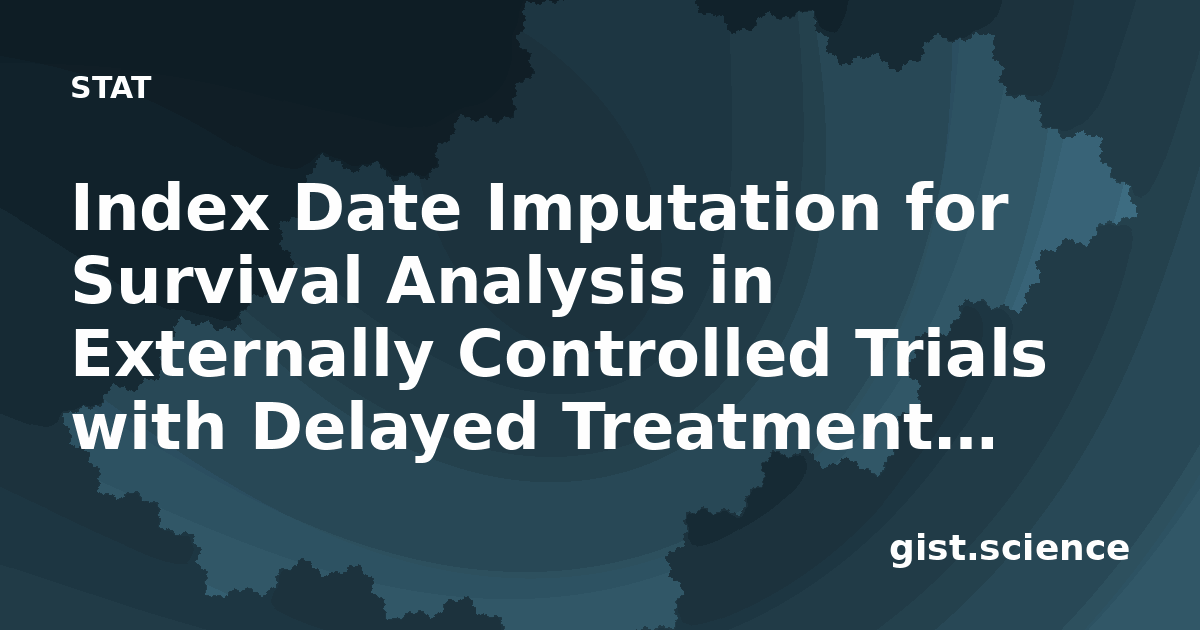 STAT

Index Date Imputation for Survival Analysis in Externally Controlled Trials with Delayed Treatment...

gist.science